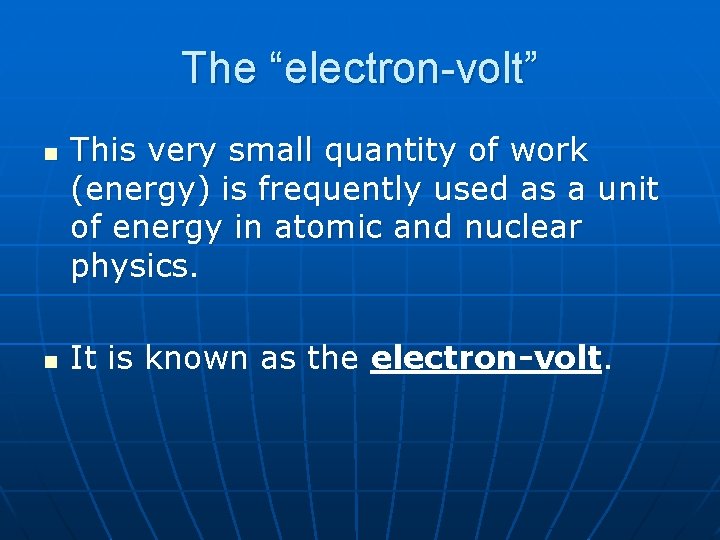 The “electron-volt”

This very small quantity of work (energy) is frequently used as a unit of energy in atomic and nuclear physics.

It is known as the electron-volt.